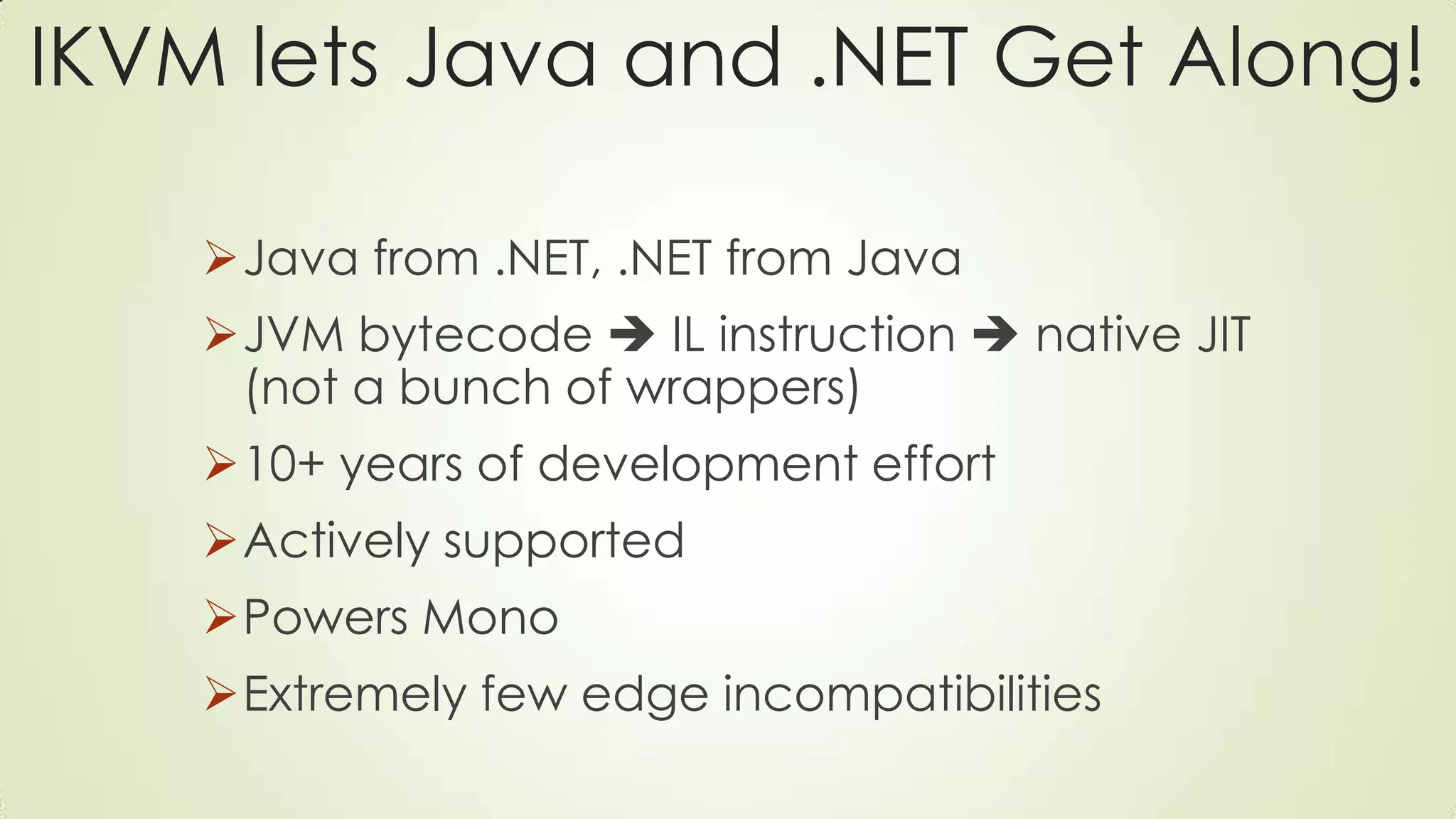 IKVM lets Java and .NET Get Along!

➢ Java from .NET, .NET from Java

➢ JVM bytecode ➔ IL instruction ➔ native JIT (not a bunch of wrappers)

➢ 10+ years of development effort

➢ Actively supported

➢ Powers Mono

➢ Extremely few edge incompatibilities